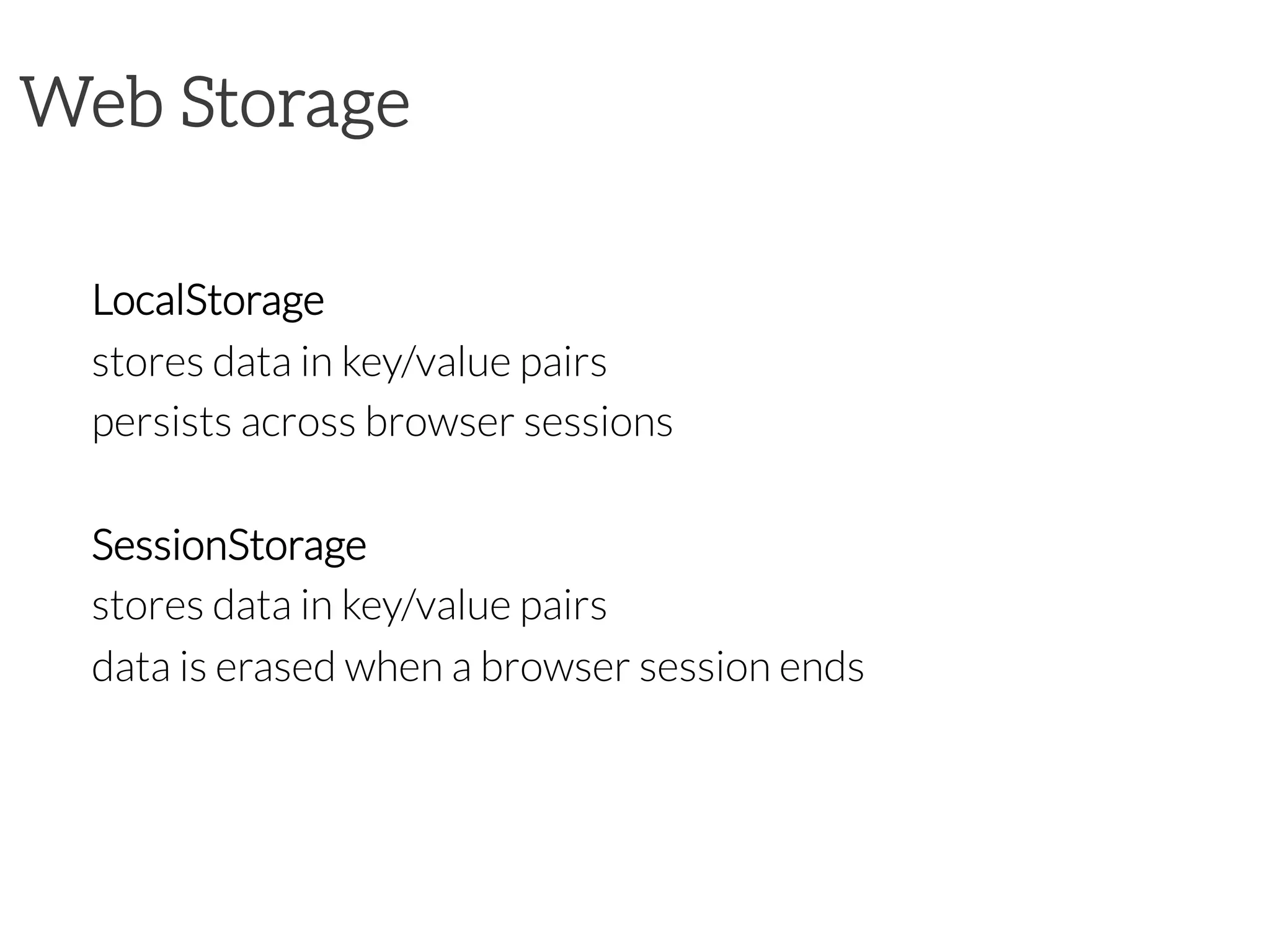 Web Storage

LocalStorage
stores data in key/value pairs
persists across browser sessions

SessionStorage
stores data in key/value pairs
data is erased when a browser session ends